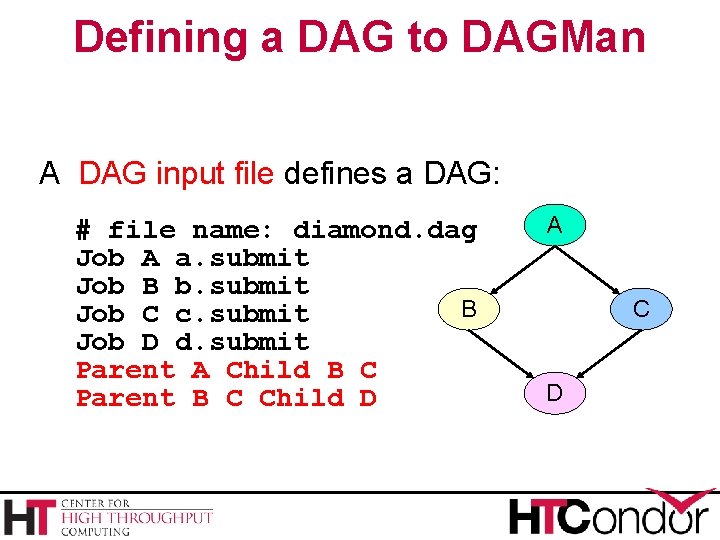 Defining a DAG to DAGMan

A DAG input file defines a DAG:

# file name: diamond.dag
Job A a.submit
Job B b.submit
Job C c.submit
Job D d.submit
Parent A Child B C
Parent B C Child D

A

B

C

D

HT CENTER FOR HIGH THROUGHPUT COMPUTING

HTCondor